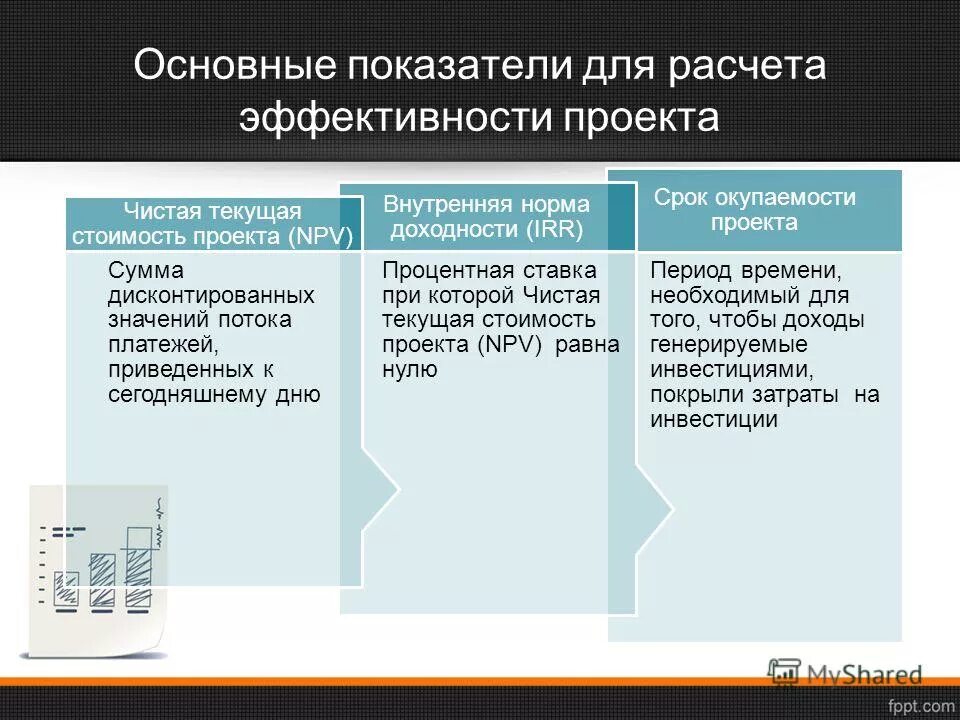 Основные показатели для расчета эффективности проекта

Чистая текущая стоимость проекта (NPV)

Сумма дисконтированных значений потока платежей, приведенных к сегодняшнему дню

Внутренняя норма доходности (IRR)

Процентная ставка при которой Чистая текущая стоимость проекта (NPV) равна нулю

Срок окупаемости проекта

Период времени, необходимый для того, чтобы доходы генерируемые инвестициями, покрыли затраты на инвестиции

MyShared

fppt.com